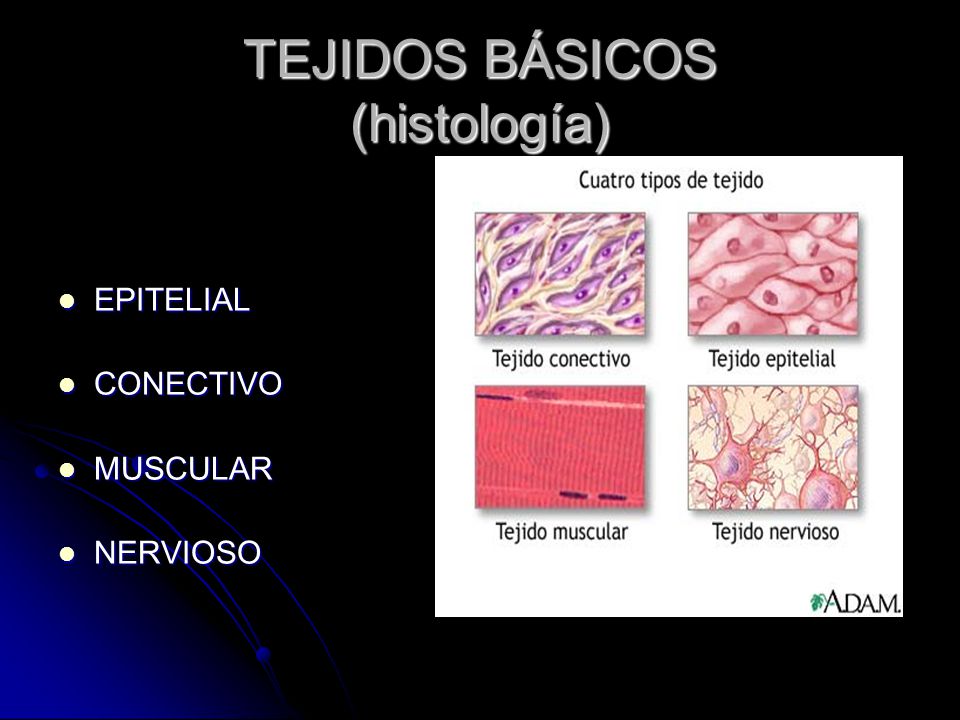 TEJIDOS BÁSICOS
(histología)

- EPITELIAL
- CONECTIVO
- MUSCULAR
- NERVIOSO

Cuatro tipos de tejido

Tejido conectivo
Tejido epitelial
Tejido muscular
Tejido nervioso

A.D.A.M.